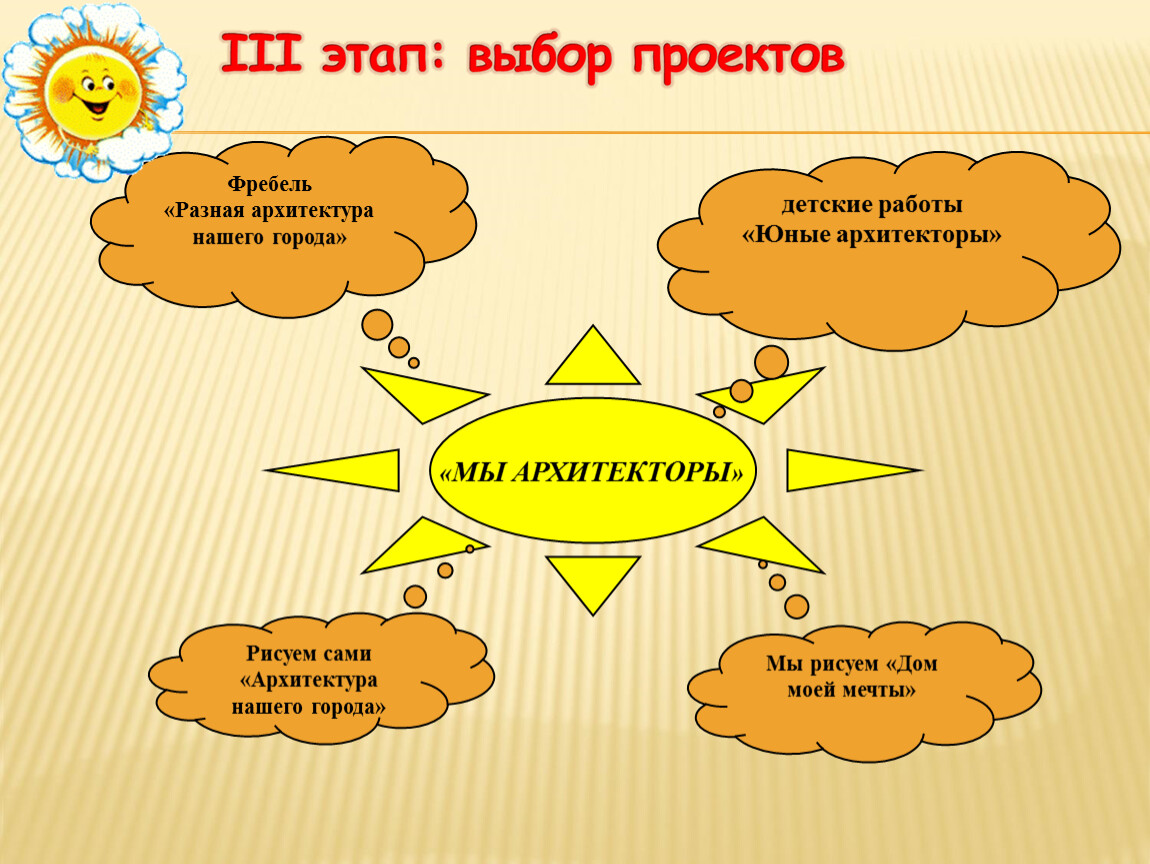 III этап: выбор проектов

Фребель
«Разная архитектура нашего города»

детские работы
«Юные архитекторы»

«МЫ АРХИТЕКТОРЫ»

Рисуем сами
«Архитектура нашего города»

Мы рисуем «Дом моей мечты»